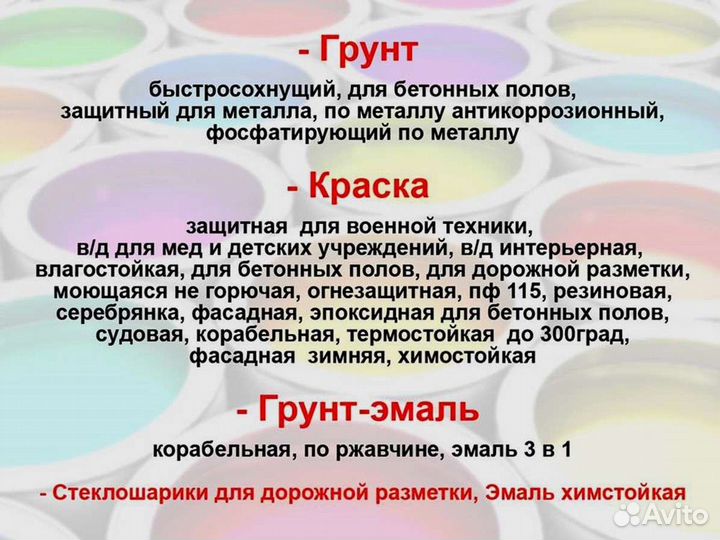 - Грунт

быстросохнущий, для бетонных полов, защитный для металла, по металлу антикоррозионный, фосфатирующий по металлу

- Краска

защитная для военной техники, в/д для мед и детских учреждений, в/д интерьерная, влагостойкая, для бетонных полов, для дорожной разметки, моющаяся не горючая, огнезащитная, пф 115, резиновая, серебрянка, фасадная, эпоксидная для бетонных полов, судовая, корабельная, термостойкая до 300град, фасадная зимняя, химостойкая

- Грунт-эмаль

корабельная, по ржавчине, эмаль 3 в 1

- Стеклошарики для дорожной разметки, Эмаль химстойкая

Avito